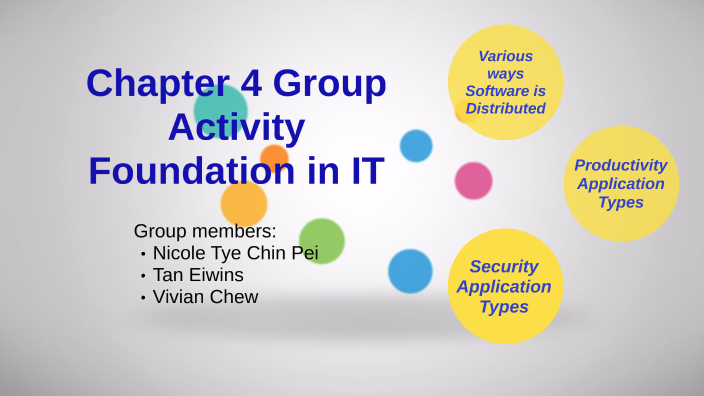 Chapter 4 Group Activity Foundation in IT

Group members:
• Nicole Tye Chin Pei
• Tan Eiwins
• Vivian Chew

Various ways Software is Distributed

Productivity Application Types

Security Application Types